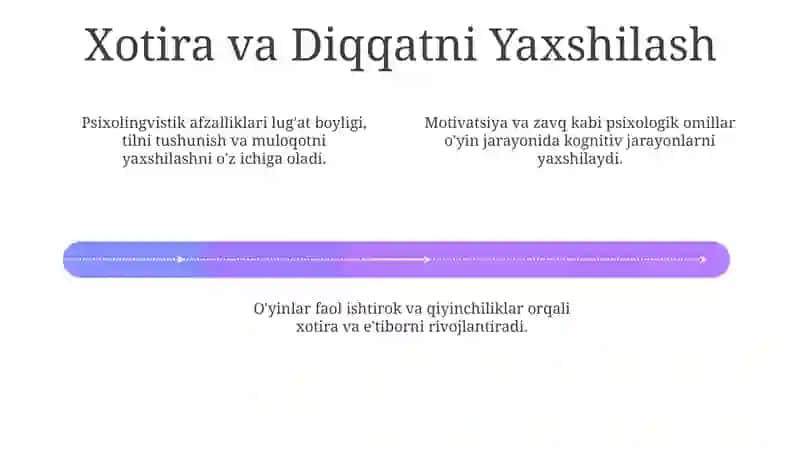 Xotira va Diqqatni Yaxshilash

Psixolingvistik afzalliklari lug'at boyligi, tilni tushunish va muloqotni yaxshilashni o'z ichiga oladi.

Motivatsiya va zavq kabi psixologik omillar o'yin jarayonida kognitiv jarayonlarni yaxshilaydi.

O'yinlar faol ishtirok va qiyinchiliklar orqali xotira va e'tiborni rivojlantiradi.